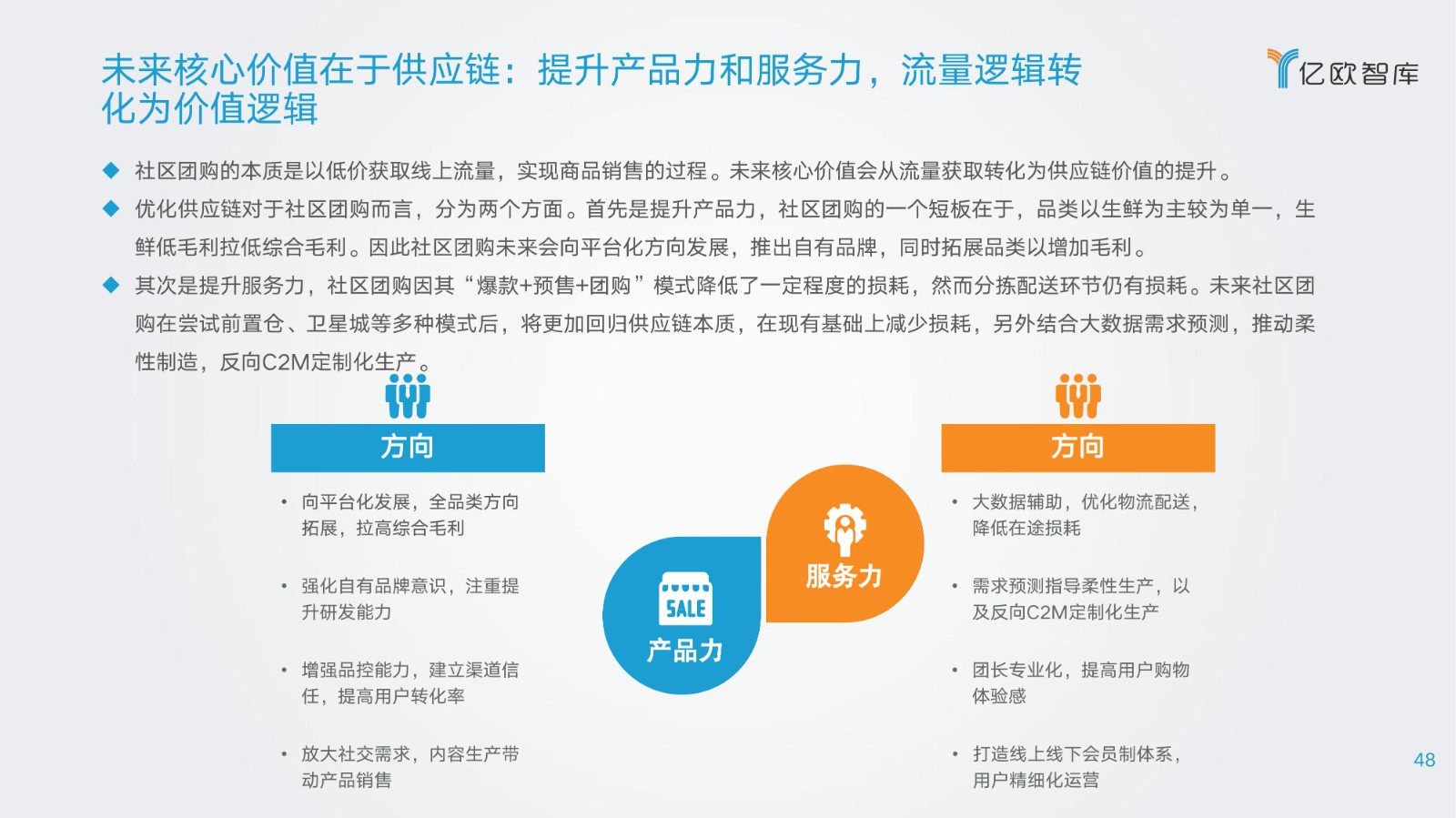 未来核心价值在于供应链：提升产品力和服务力，流量逻辑转化为价值逻辑

亿欧智库

◆ 社区团购的本质是以低价获取线上流量，实现商品销售的过程。未来核心价值会从流量获取转化为供应链价值的提升。

◆ 优化供应链对于社区团购而言，分为两个方面。首先是提升产品力，社区团购的一个短板在于，品类以生鲜为主较为单一，生鲜低毛利拉低综合毛利。因此社区团购未来会向平台化方向发展，推出自有品牌，同时拓展品类以增加毛利。

◆ 其次是提升服务力，社区团购因其“爆款+预售+团购”模式降低了一定程度的损耗，然而分拣配送环节仍有损耗。未来社区团购在尝试前置仓、卫星城等多种模式后，将更加回归供应链本质，在现有基础上减少损耗，另外结合大数据需求预测，推动柔性制造，反向C2M定制化生产。

方向

• 向平台化发展，全品类方向拓展，拉高综合毛利

• 强化自有品牌意识，注重提升研发能力

• 增强品控能力，建立渠道信任，提高用户转化率

• 放大社交需求，内容生产带动产品销售

SALE
产品力

服务力

方向

• 大数据辅助，优化物流配送，降低在途损耗

• 需求预测指导柔性生产，以及反向C2M定制化生产

• 团长专业化，提高用户购物体验感

• 打造线上线下会员制体系，用户精细化运营

48